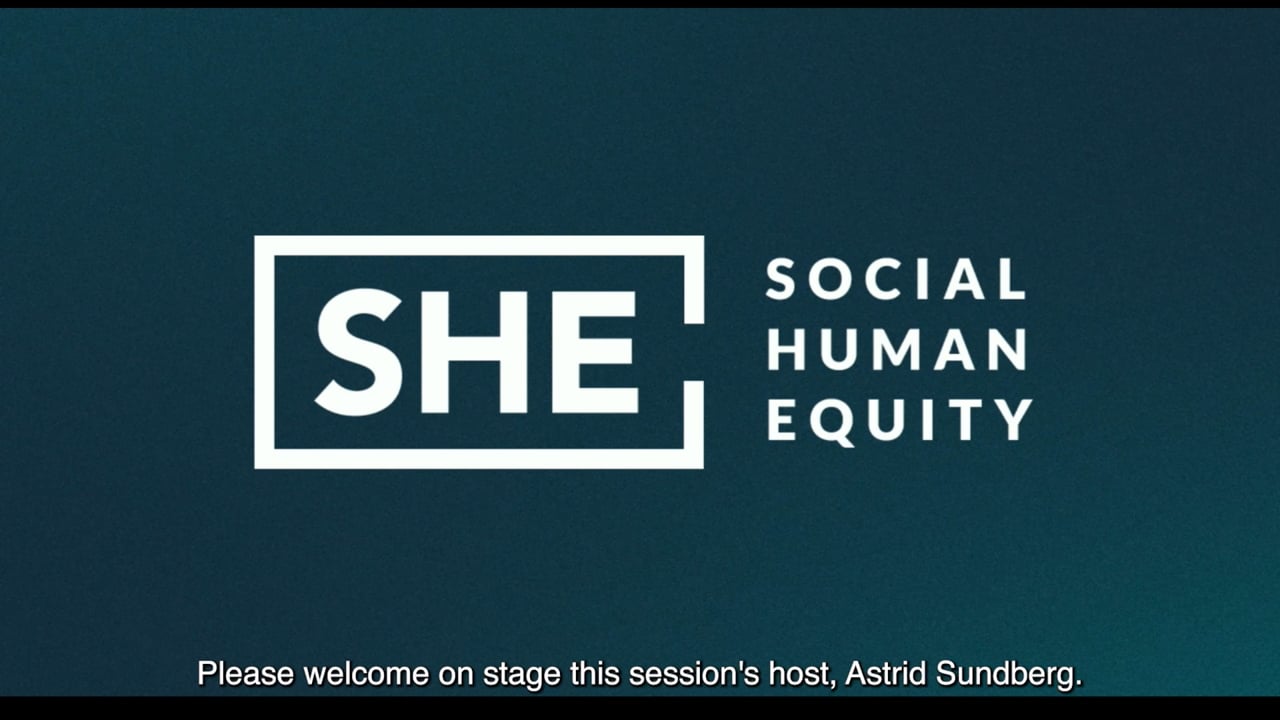 SHE

SOCIAL
HUMAN
EQUITY

Please welcome on stage this session's host, Astrid Sundberg.